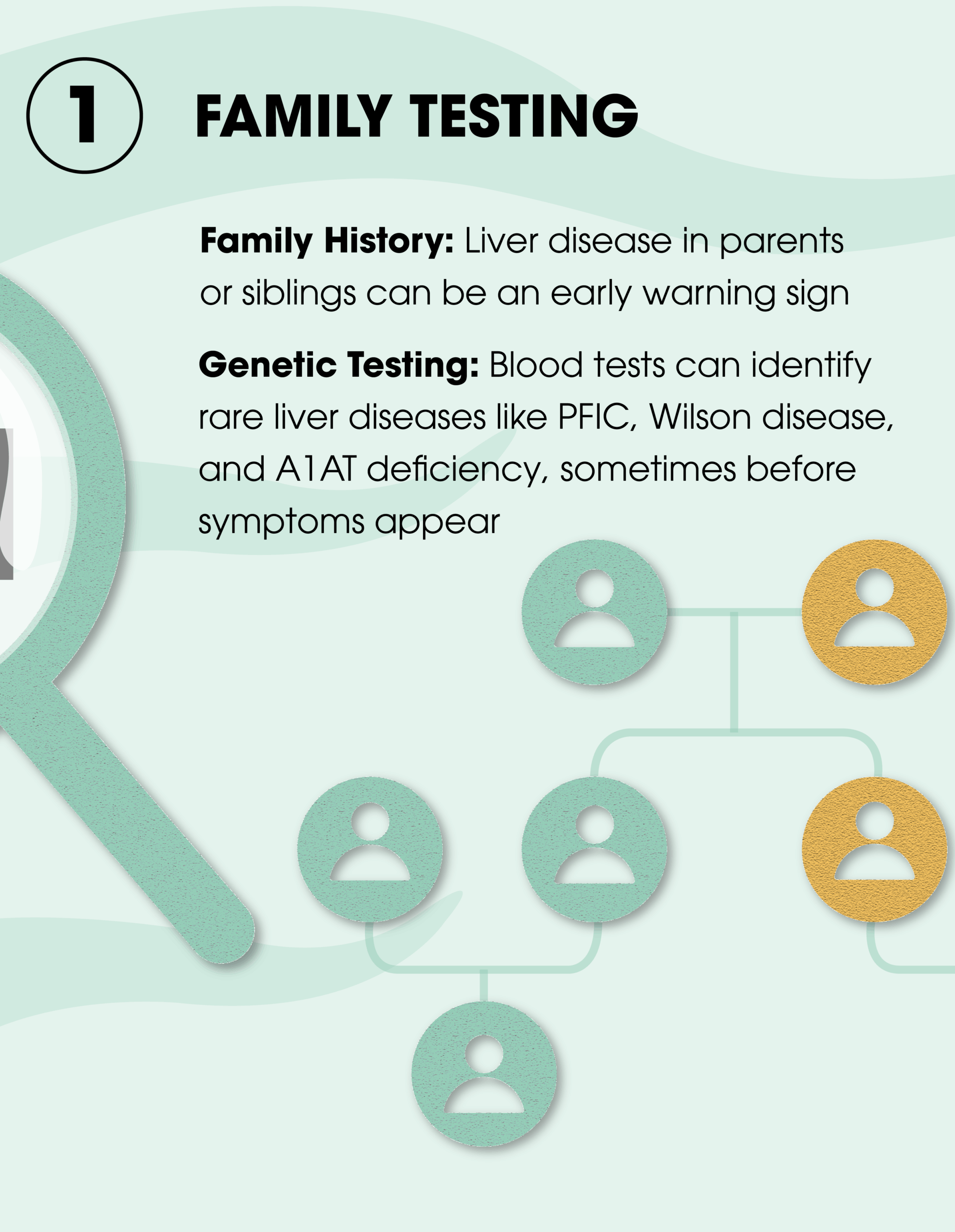 1 FAMILY TESTING

Family History: Liver disease in parents or siblings can be an early warning sign

Genetic Testing: Blood tests can identify rare liver diseases like PFIC, Wilson disease, and A1AT deficiency, sometimes before symptoms appear